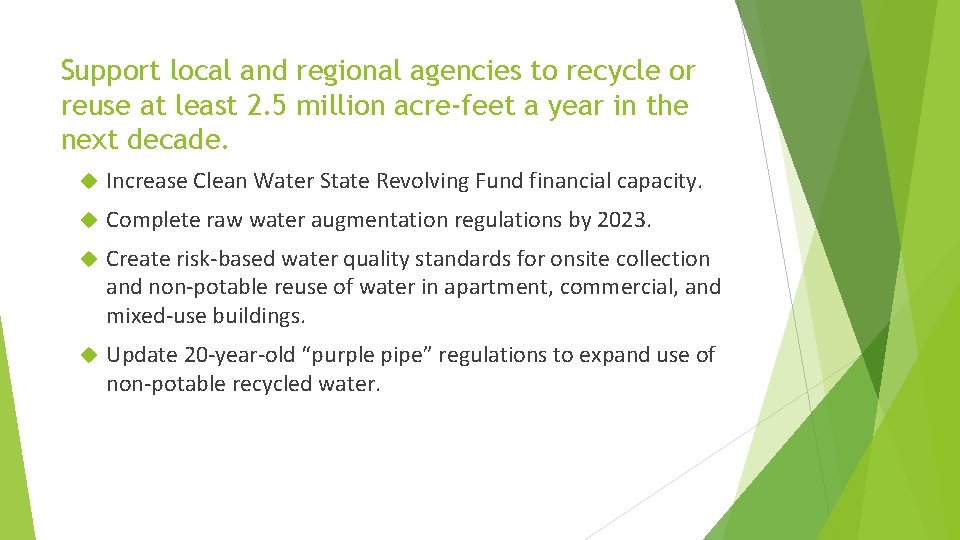 Support local and regional agencies to recycle or reuse at least 2.5 million acre-feet a year in the next decade.

Increase Clean Water State Revolving Fund financial capacity.

Complete raw water augmentation regulations by 2023.

Create risk-based water quality standards for onsite collection and non-potable reuse of water in apartment, commercial, and mixed-use buildings.

Update 20-year-old “purple pipe” regulations to expand use of non-potable recycled water.